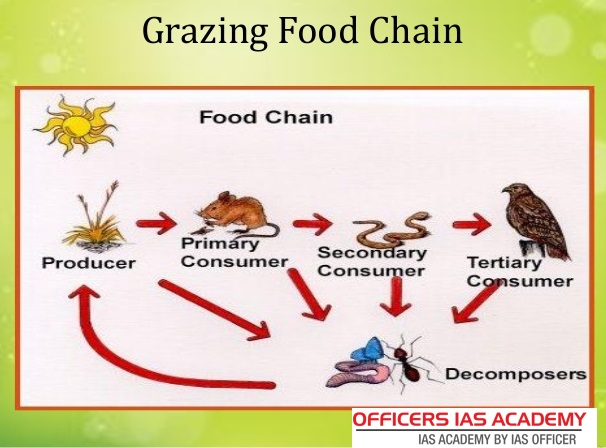 Grazing Food Chain

Food Chain

Producer

Primary Consumer

Secondary Consumer

Tertiary Consumer

Decomposers

OFFICERS IAS ACADEMY
IAS ACADEMY BY IAS OFFICER